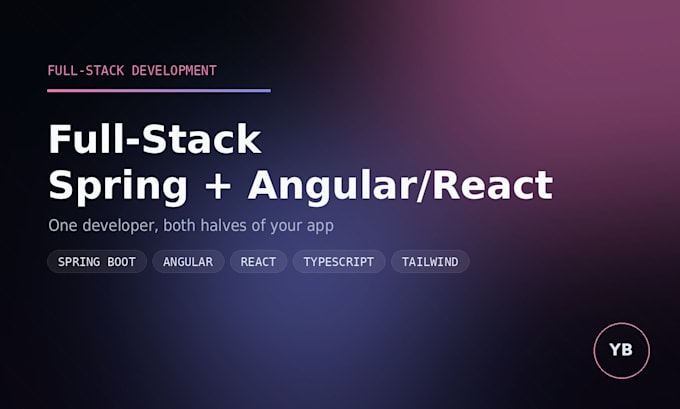 FULL-STACK DEVELOPMENT

Full-Stack
Spring + Angular/React

One developer, both halves of your app

SPRING BOOT ANGULAR REACT TYPESCRIPT TAILWIND

YB